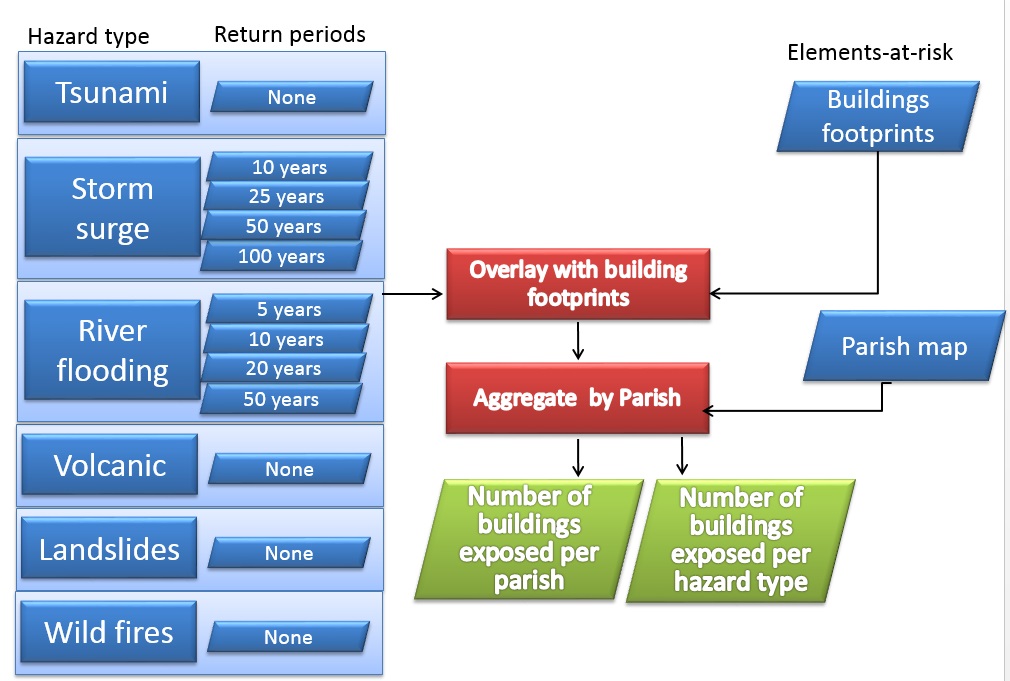 Hazard type
Return periods

Tsunami
None

Storm surge
10 years
25 years
50 years
100 years

River flooding
5 years
10 years
20 years
50 years

Volcanic
None

Landslides
None

Wild fires
None

Elements-at-risk

Buildings footprints

Overlay with building footprints

Parish map

Aggregate by Parish

Number of buildings exposed per parish

Number of buildings exposed per hazard type